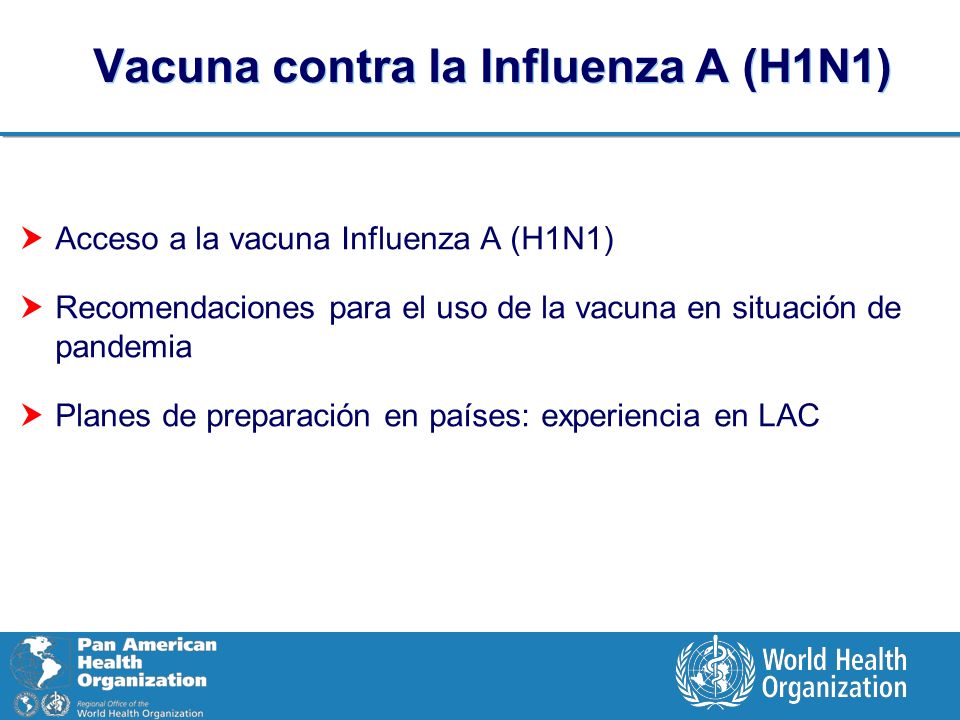 Vacuna contra la Influenza A (H1N1)

Acceso a la vacuna Influenza A (H1N1)

Recomendaciones para el uso de la vacuna en situación de pandemia

Planes de preparación en países: experiencia en LAC

Pan American Health Organization
Regional Office of the World Health Organization

World Health Organization